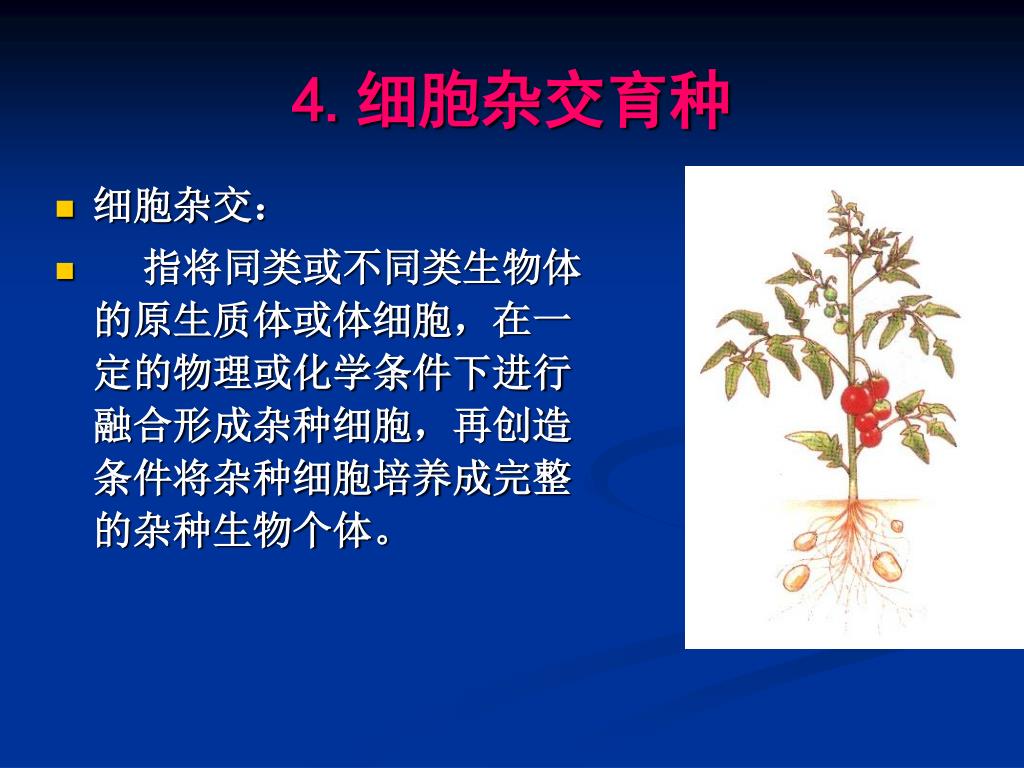 4. 细胞杂交育种

细胞杂交：

指将同类或不同类生物体的原生质体或体细胞，在一定的物理或化学条件下进行融合形成杂种细胞，再创造条件将杂种细胞培养成完整的杂种生物个体。